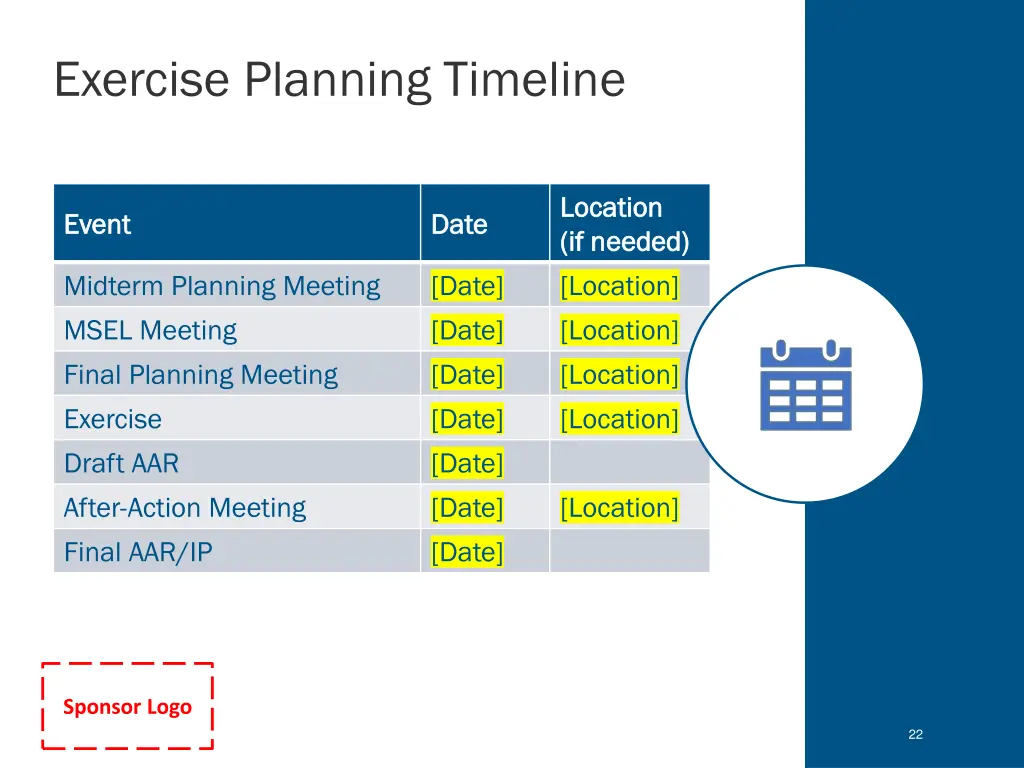 Exercise Planning Timeline

| Event | Date | Location (if needed) |
|---|---|---|
| Midterm Planning Meeting | [Date] | [Location] |
| MSEL Meeting | [Date] | [Location] |
| Final Planning Meeting | [Date] | [Location] |
| Exercise | [Date] | [Location] |
| Draft AAR | [Date] | |
| After-Action Meeting | [Date] | [Location] |
| Final AAR/IP | [Date] | |

Sponsor Logo

22